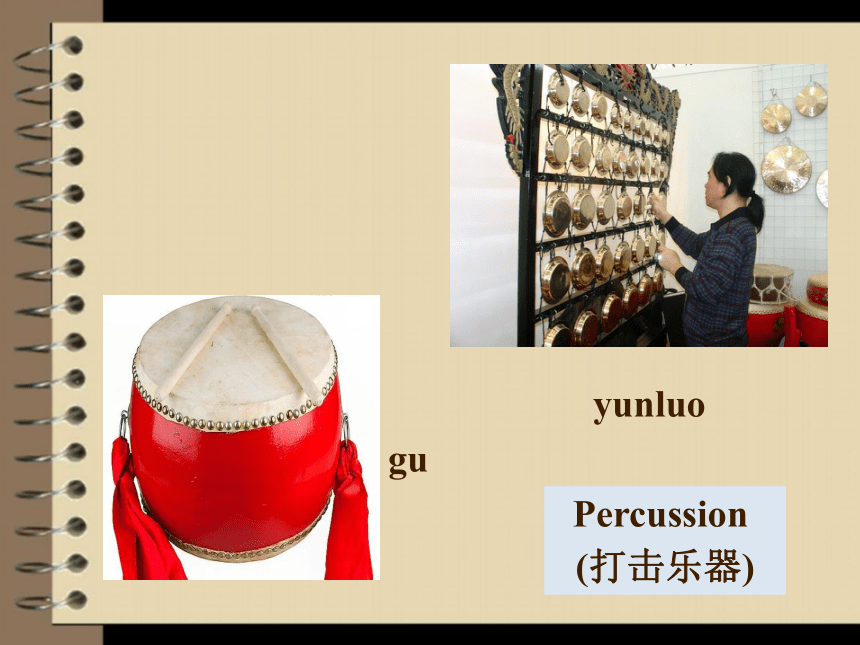 yunluo

gu

Percussion
(打击乐器)